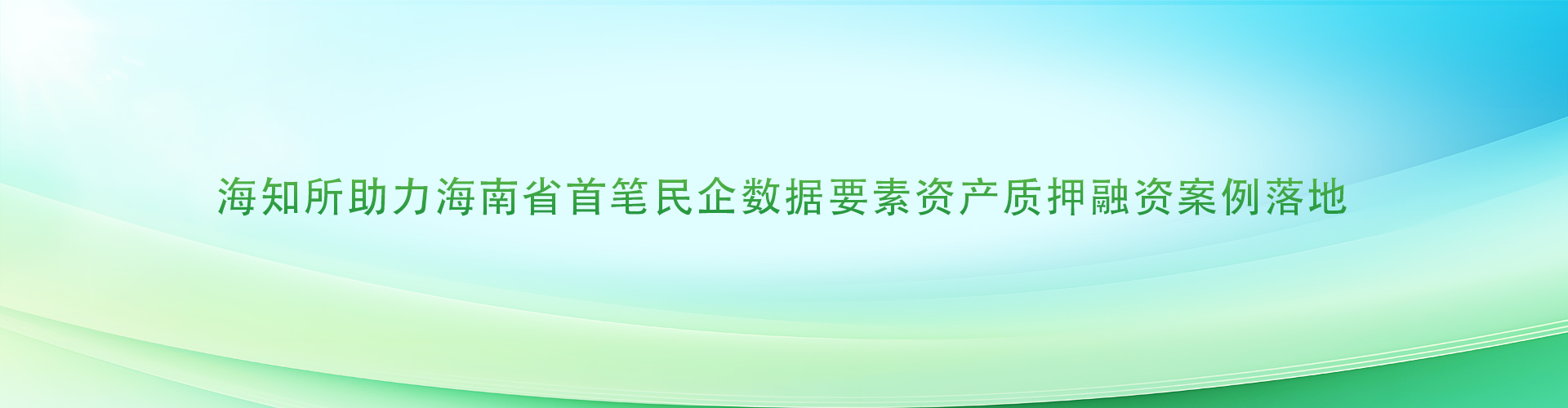 海知所助力海南省首笔民企数据要素资产质押融资案例落地